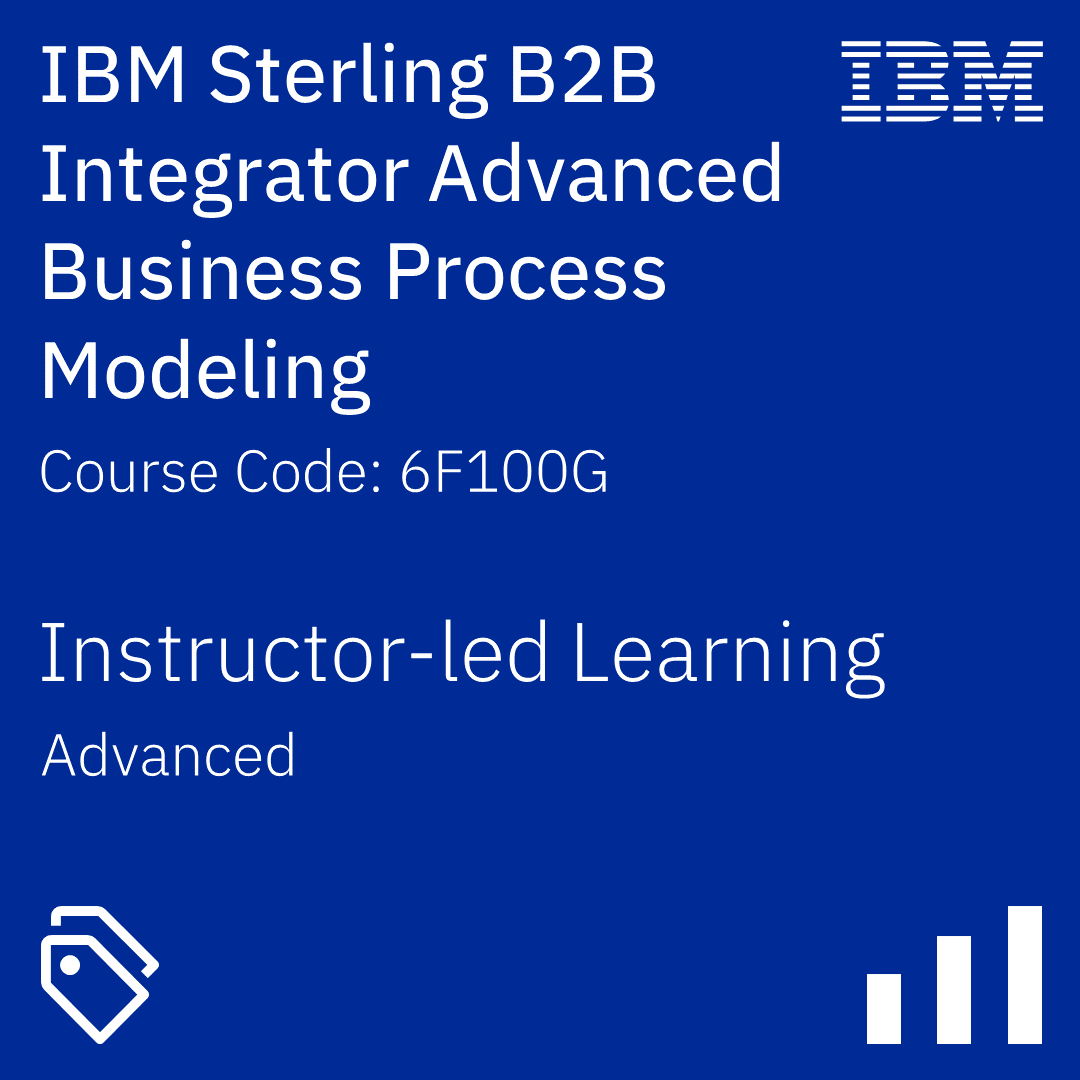 IBM Sterling B2B Integrator Advanced Business Process Modeling

IBM

Course Code: 6F100G

Instructor-led Learning

Advanced